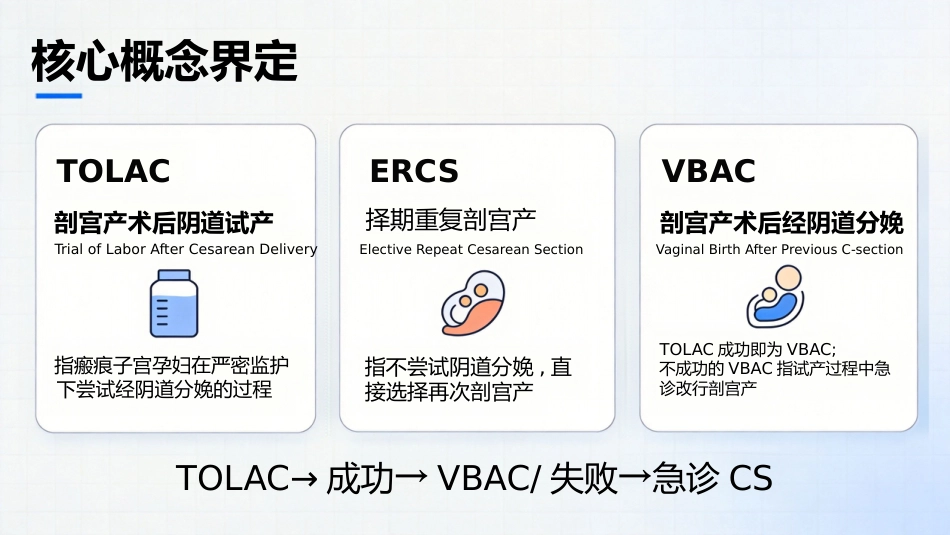 核心概念界定

TOLAC

剖宫产术后阴道试产

Trial of Labor After Cesarean Delivery

指瘢痕子宫孕妇在严密监护下尝试经阴道分娩的过程

ERCS

择期重复剖宫产

Elective Repeat Cesarean Section

指不尝试阴道分娩，直接选择再次剖宫产

VBAC

剖宫产术后经阴道分娩

Vaginal Birth After Previous C-section

TOLAC 成功即为 VBAC;
不成功的 VBAC 指试产过程中急诊改行剖宫产

TOLAC→ 成功→ VBAC/ 失败→急诊 CS